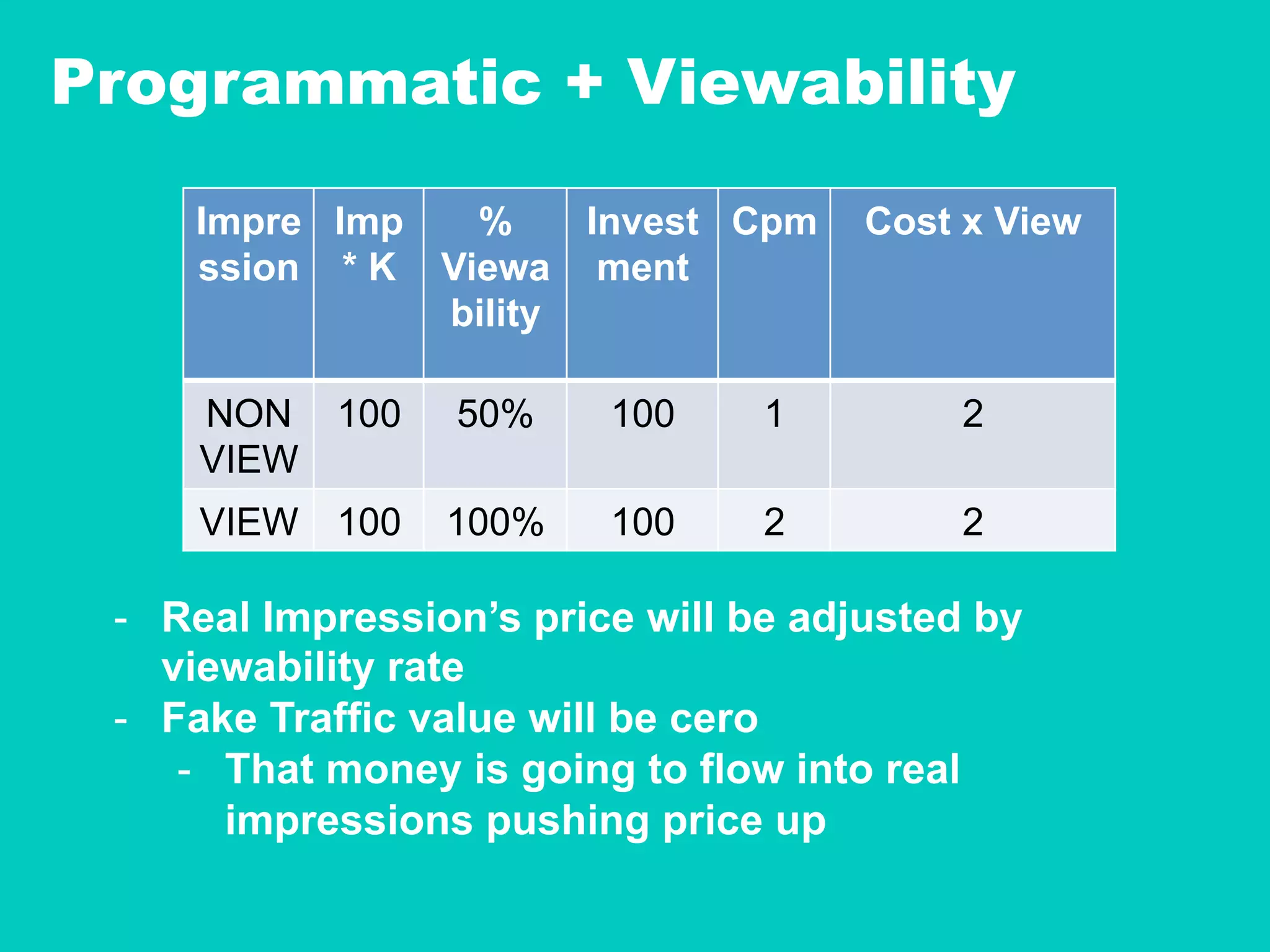 Programmatic + Viewability

| Impression | Imp * K | % Viewability | Investment | Cpm | Cost x View |
|---|---|---|---|---|---|
| NON VIEW | 100 | 50% | 100 | 1 | 2 |
| VIEW | 100 | 100% | 100 | 2 | 2 |

- Real Impression’s price will be adjusted by viewability rate
- Fake Traffic value will be cero
  - That money is going to flow into real impressions pushing price up